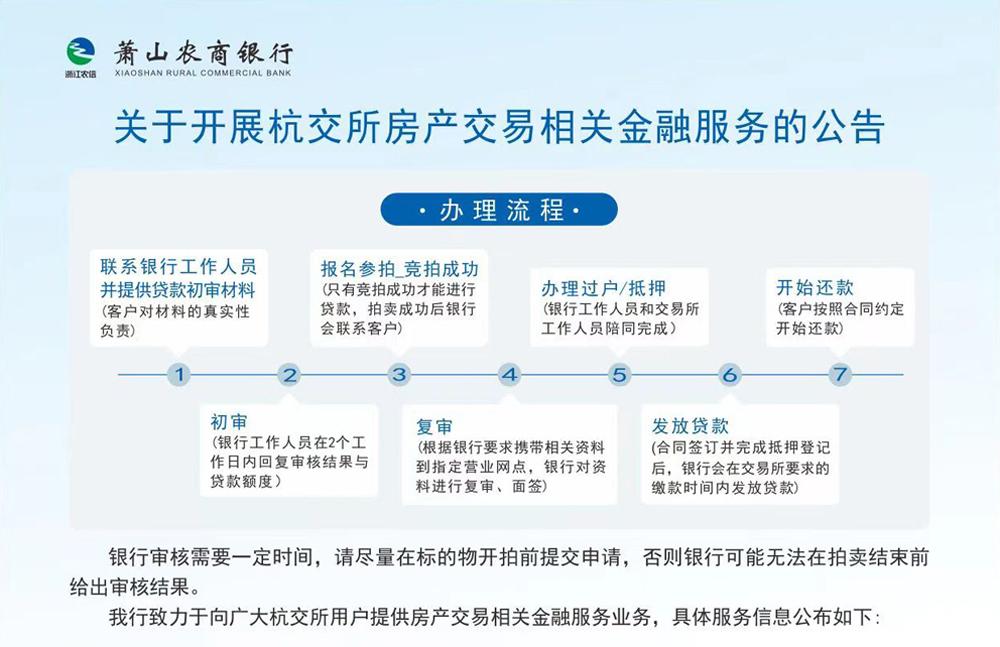 浙江农信

萧山农商银行
XIAOSHAN RURAL COMMERCIAL BANK

关于开展杭交所房产交易相关金融服务的公告

·办理流程·

联系银行工作人员并提供贷款初审材料
（客户对材料的真实性负责）

1

初审
（银行工作人员在2个工作日内回复审核结果与贷款额度）

2

报名参拍_竞拍成功
（只有竞拍成功才能进行贷款，拍卖成功后银行会联系客户）

3

复审
（根据银行要求携带相关资料到指定营业网点，银行对资料进行复审、面签）

4

办理过户/抵押
（银行工作人员和交易所工作人员陪同完成）

5

发放贷款
（合同签订并完成抵押登记后，银行会在交易所要求的缴款时间内发放贷款）

6

开始还款
（客户按照合同约定开始还款）

7

银行审核需要一定时间，请尽量在标的物开拍前提交申请，否则银行可能无法在拍卖结束前给出审核结果。

我行致力于向广大杭交所用户提供房产交易相关金融服务业务，具体服务信息公布如下：